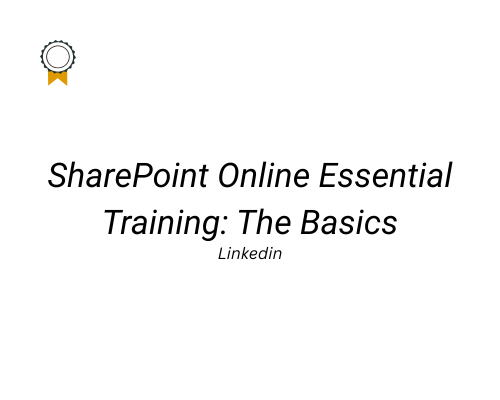 SharePoint Online Essential Training: The Basics
Linkedin